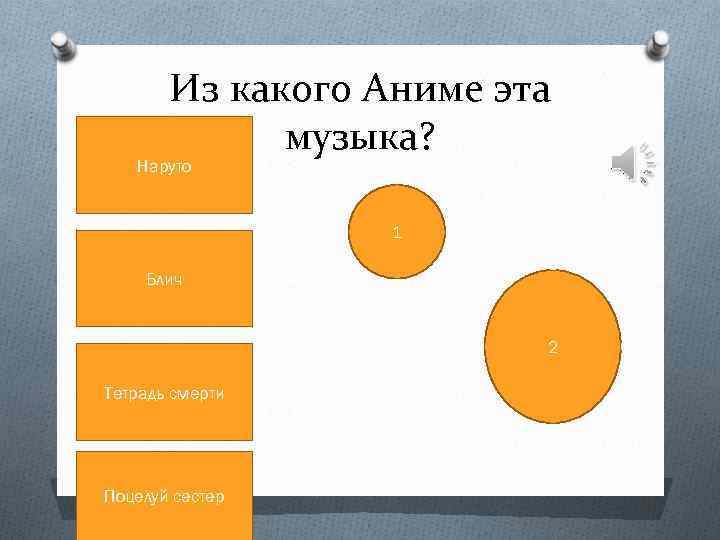 Из какого Аниме эта музыка?

Наруто

Блич

Тетрадь смерти

Поцелуй сестер

1

2